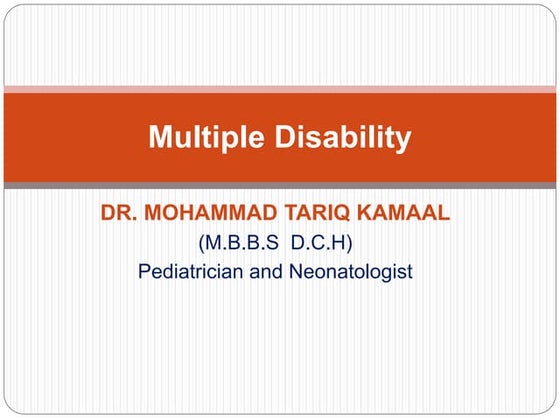 Multiple Disability

DR. MOHAMMAD TARIQ KAMAAL
(M.B.B.S D.C.H)
Pediatrician and Neonatologist